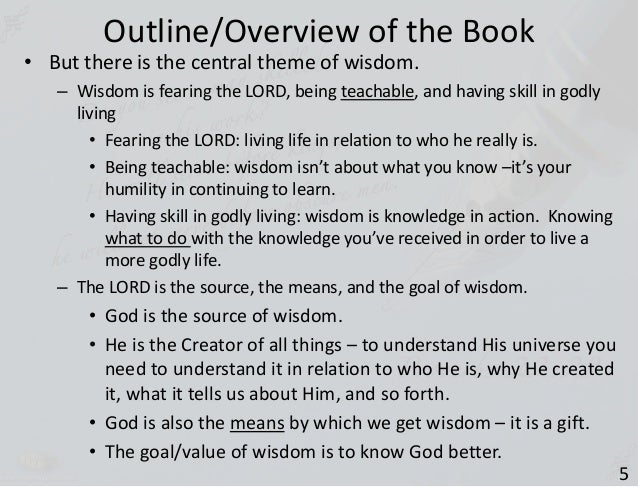 Outline/Overview of the Book

• But there is the central theme of wisdom.
– Wisdom is fearing the LORD, being teachable, and having skill in godly living
• Fearing the LORD: living life in relation to who he really is.
• Being teachable: wisdom isn't about what you know –it's your humility in continuing to learn.
• Having skill in godly living: wisdom is knowledge in action. Knowing what to do with the knowledge you've received in order to live a more godly life.
– The LORD is the source, the means, and the goal of wisdom.
• God is the source of wisdom.
• He is the Creator of all things – to understand His universe you need to understand it in relation to who He is, why He created it, what it tells us about Him, and so forth.
• God is also the means by which we get wisdom – it is a gift.
• The goal/value of wisdom is to know God better.

5